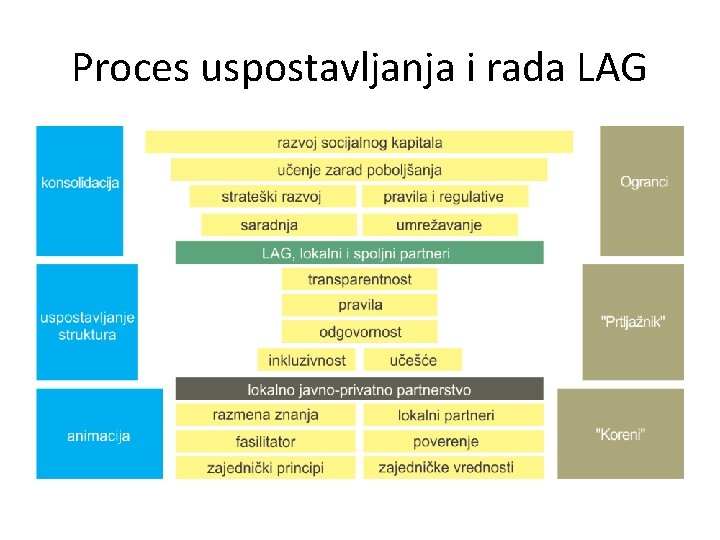 Proces uspostavljanja i rada LAG

konsolidacija

razvoj socijalnog kapitala

učenje zarad poboljšanja

strateški razvoj

pravila i regulative

saradnja

umrežavanje

Ogranci

LAG, lokalni i spoljni partneri

uspostavljanje struktura

transparentnost

pravila

odgovornost

inkluzivnost

učešće

"Prtljažnik"

lokalno javno-privatno partnerstvo

animacija

razmena znanja

lokalni partneri

fasilitator

poverenje

zajednički principi

zajedničke vrednosti

"Koreni"